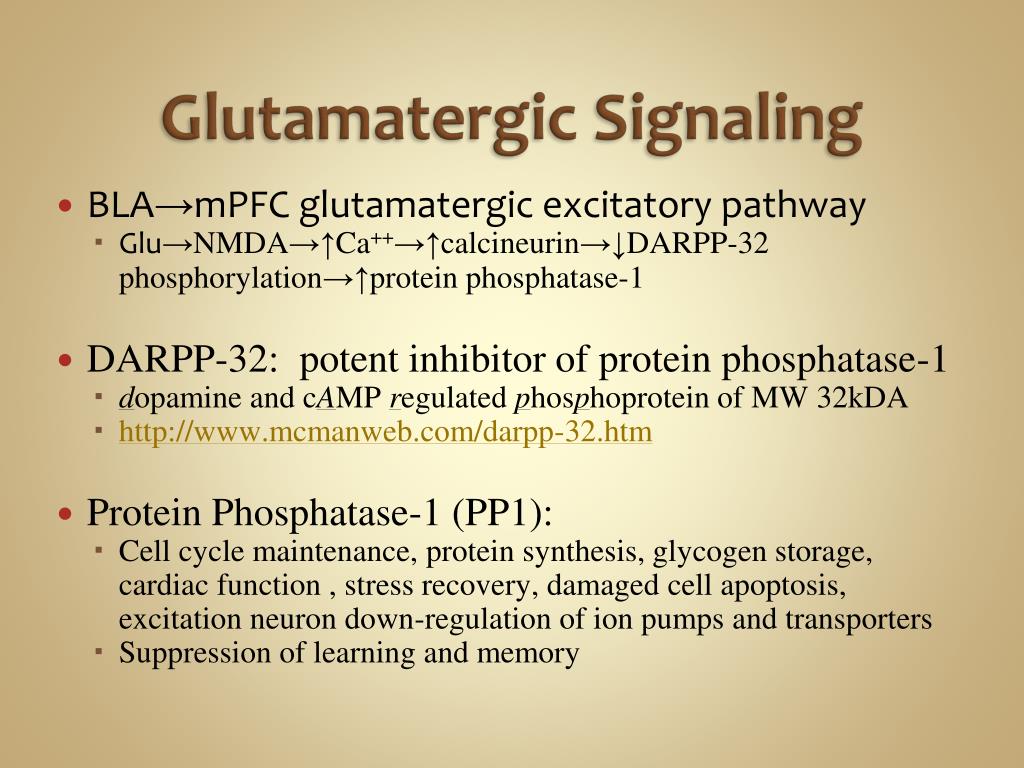 Glutamatergic Signaling

BLA→mPFC glutamatergic excitatory pathway

Glu→NMDA→↑$Ca^{++}$→↑calcineurin→↓DARPP-32 phosphorylation→↑protein phosphatase-1

DARPP-32: potent inhibitor of protein phosphatase-1

dopamine and cAMP regulated phosphoprotein of MW 32kDA

http://www.mcmanweb.com/darpp-32.htm

Protein Phosphatase-1 (PP1):

Cell cycle maintenance, protein synthesis, glycogen storage, cardiac function , stress recovery, damaged cell apoptosis, excitation neuron down-regulation of ion pumps and transporters

Suppression of learning and memory